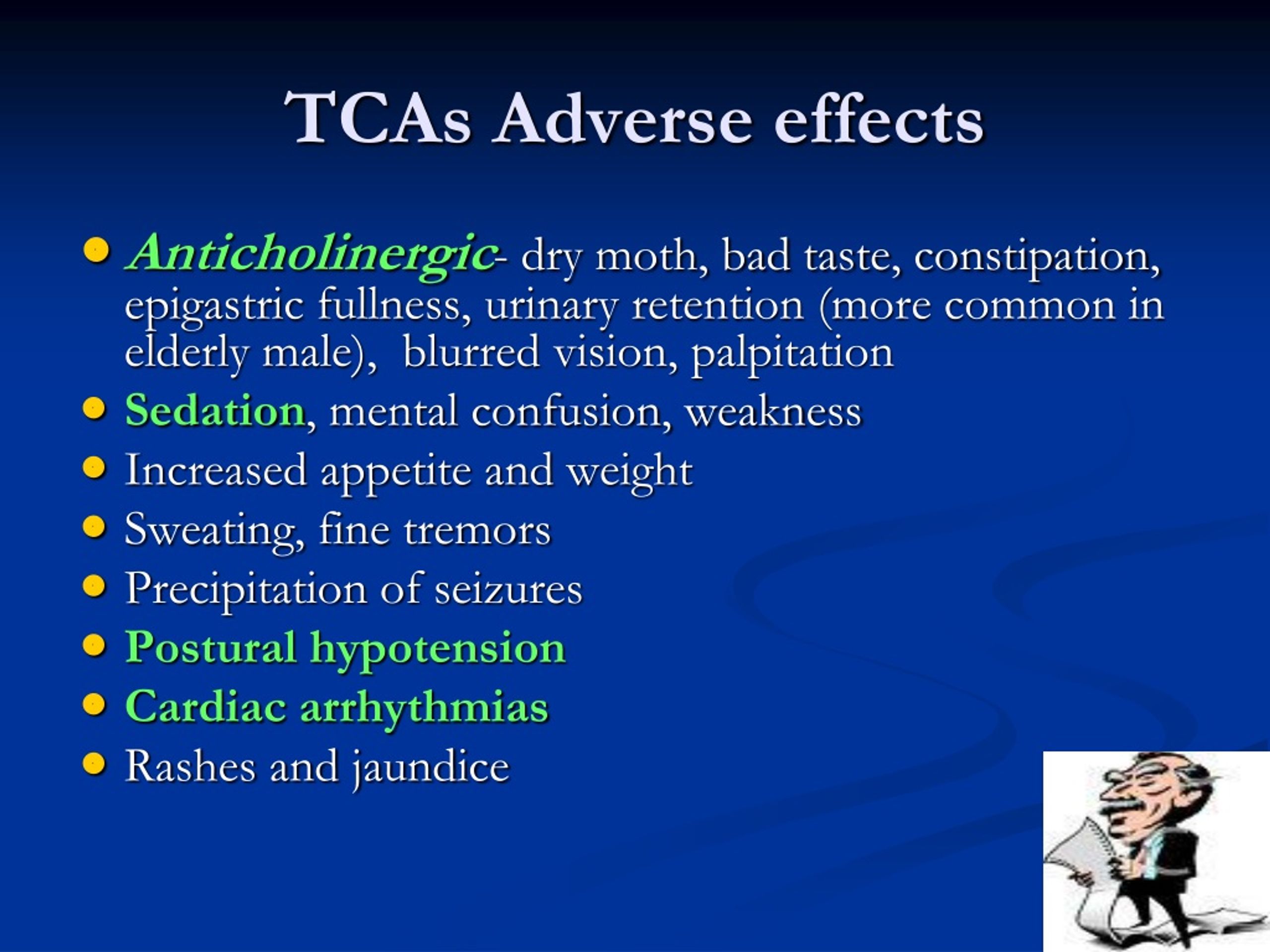 TCAs Adverse effects

- Anticholinergic- dry moth, bad taste, constipation, epigastric fullness, urinary retention (more common in elderly male), blurred vision, palpitation
- Sedation, mental confusion, weakness
- Increased appetite and weight
- Sweating, fine tremors
- Precipitation of seizures
- Postural hypotension
- Cardiac arrhythmias
- Rashes and jaundice